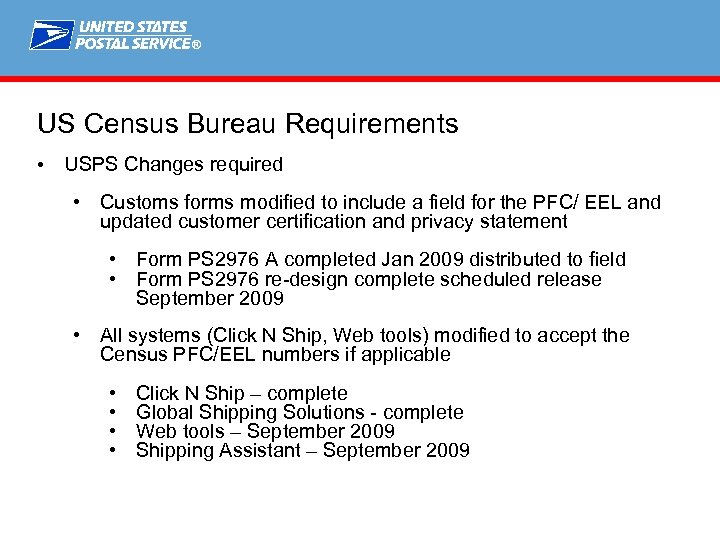 UNITED STATES POSTAL SERVICE®

US Census Bureau Requirements

• USPS Changes required

• Customs forms modified to include a field for the PFC/ EEL and updated customer certification and privacy statement

• Form PS2976 A completed Jan 2009 distributed to field
• Form PS2976 re-design complete scheduled release September 2009

• All systems (Click N Ship, Web tools) modified to accept the Census PFC/EEL numbers if applicable

• Click N Ship – complete
• Global Shipping Solutions - complete
• Web tools – September 2009
• Shipping Assistant – September 2009